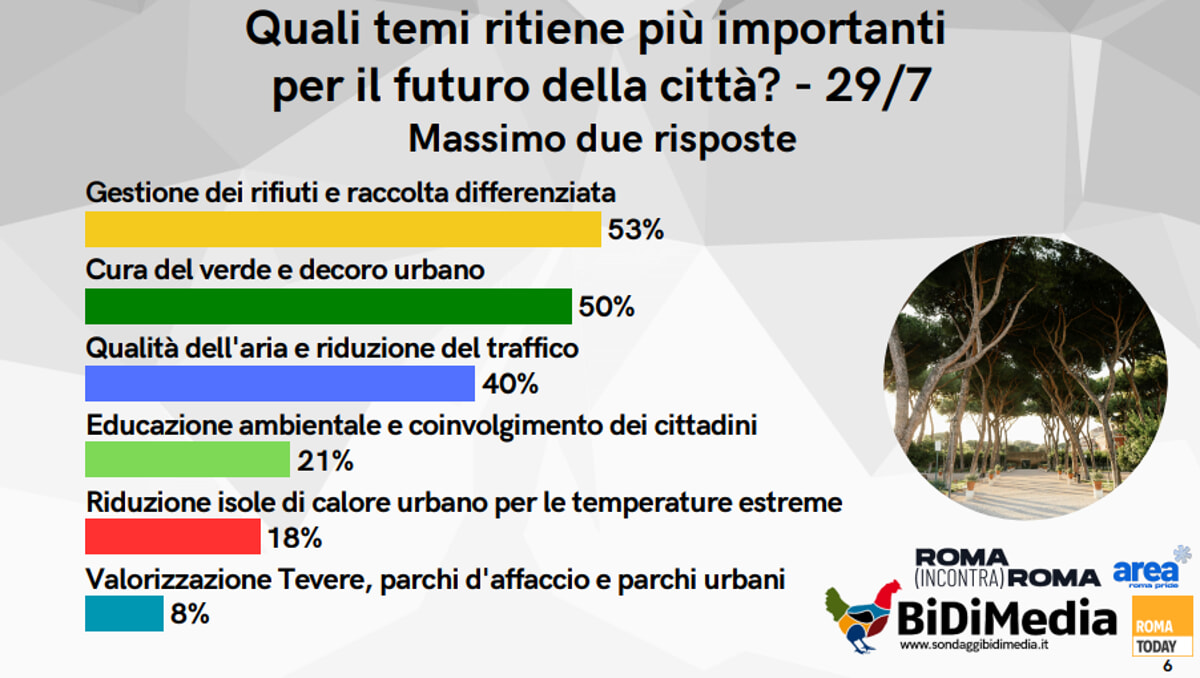 Quali temi ritiene più importanti per il futuro della città? - 29/7
Massimo due risposte

Gestione dei rifiuti e raccolta differenziata
53%

Cura del verde e decoro urbano
50%

Qualità dell'aria e riduzione del traffico
40%

Educazione ambientale e coinvolgimento dei cittadini
21%

Riduzione isole di calore urbano per le temperature estreme
18%

Valorizzazione Tevere, parchi d'affaccio e parchi urbani
8%

ROMA (INCONTRA) ROMA

area roma pride

BiDiMedia
www.sondaggibidimedia.it

ROMA TODAY

6